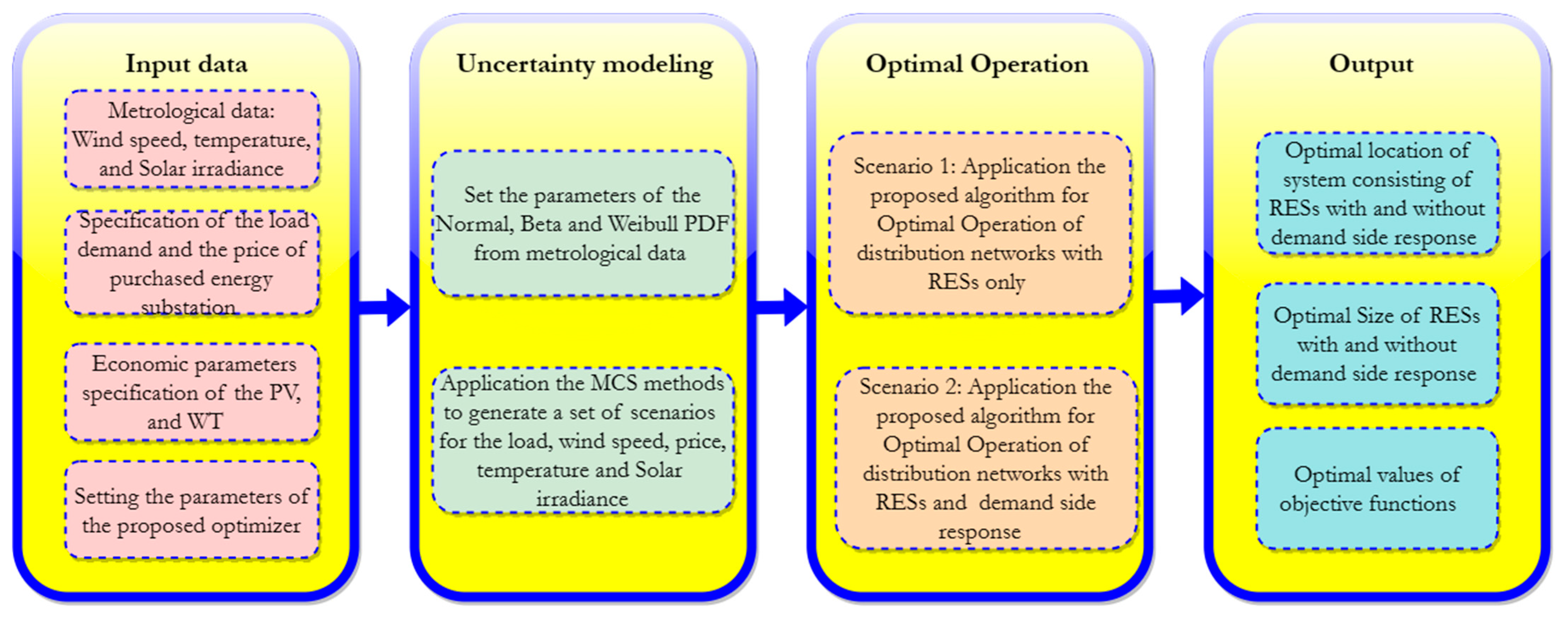 Input data

Metrological data: Wind speed, temperature, and Solar irradiance

Specification of the load demand and the price of purchased energy substation

Economic parameters specification of the PV, and WT

Setting the parameters of the proposed optimizer

Uncertainty modeling

Set the parameters of the Normal, Beta and Weibull PDF from metrological data

Application the MCS methods to generate a set of scenarios for the load, wind speed, price, temperature and Solar irradiance

Optimal Operation

Scenario 1: Application the proposed algorithm for Optimal Operation of distribution networks with RESs only

Scenario 2: Application the proposed algorithm for Optimal Operation of distribution networks with RESs and demand side response

Output

Optimal location of system consisting of RESs with and without demand side response

Optimal Size of RESs with and without demand side response

Optimal values of objective functions